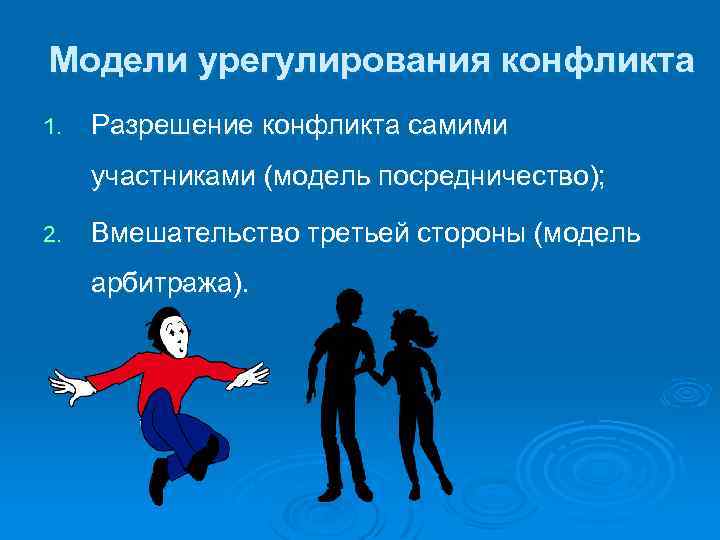 Модели урегулирования конфликта

1. Разрешение конфликта самими участниками (модель посредничество);

2. Вмешательство третьей стороны (модель арбитража).